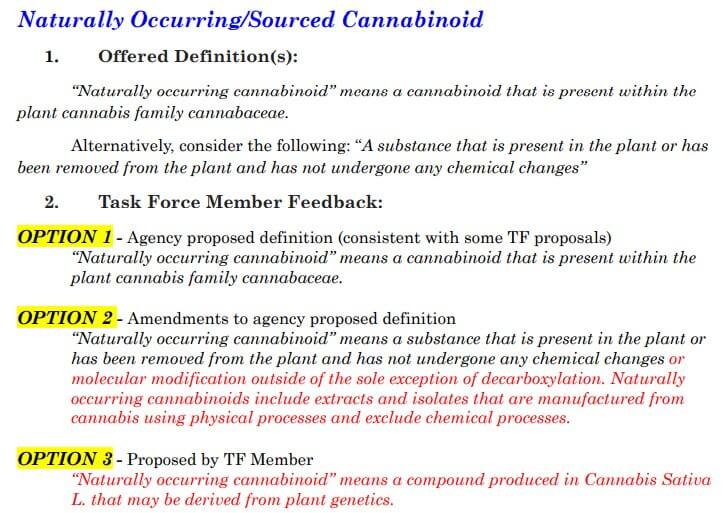 Naturally Occurring/Sourced Cannabinoid

1. Offered Definition(s):

"Naturally occurring cannabinoid" means a cannabinoid that is present within the plant cannabis family cannabaceae.

Alternatively, consider the following: "A substance that is present in the plant or has been removed from the plant and has not undergone any chemical changes"

2. Task Force Member Feedback:

OPTION 1 - Agency proposed definition (consistent with some TF proposals)
"Naturally occurring cannabinoid" means a cannabinoid that is present within the plant cannabis family cannabaceae.

OPTION 2 - Amendments to agency proposed definition
"Naturally occurring cannabinoid" means a substance that is present in the plant or has been removed from the plant and has not undergone any chemical changes or molecular modification outside of the sole exception of decarboxylation. Naturally occurring cannabinoids include extracts and isolates that are manufactured from cannabis using physical processes and exclude chemical processes.

OPTION 3 - Proposed by TF Member
"Naturally occurring cannabinoid" means a compound produced in Cannabis Sativa L. that may be derived from plant genetics.